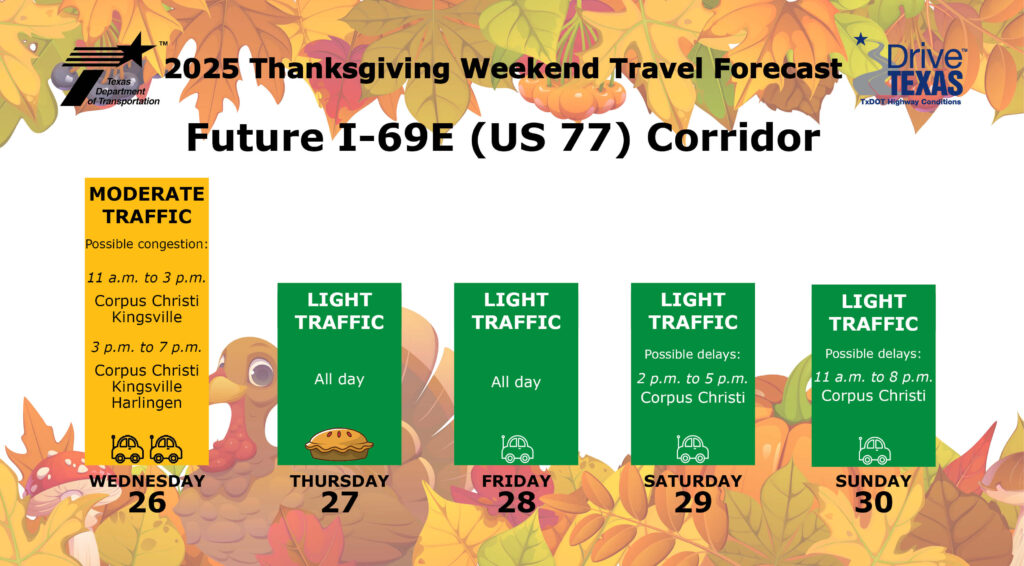 Texas Department of Transportation

2025 Thanksgiving Weekend Travel Forecast

Drive TEXAS
TxDOT Highway Conditions

Future I-69E (US 77) Corridor

MODERATE TRAFFIC
Possible congestion:
11 a.m. to 3 p.m.
Corpus Christi
Kingsville
3 p.m. to 7 p.m.
Corpus Christi
Kingsville
Harlingen

WEDNESDAY
26

LIGHT TRAFFIC
All day

THURSDAY
27

LIGHT TRAFFIC
All day

FRIDAY
28

LIGHT TRAFFIC
Possible delays:
2 p.m. to 5 p.m.
Corpus Christi

SATURDAY
29

LIGHT TRAFFIC
Possible delays:
11 a.m. to 8 p.m.
Corpus Christi

SUNDAY
30